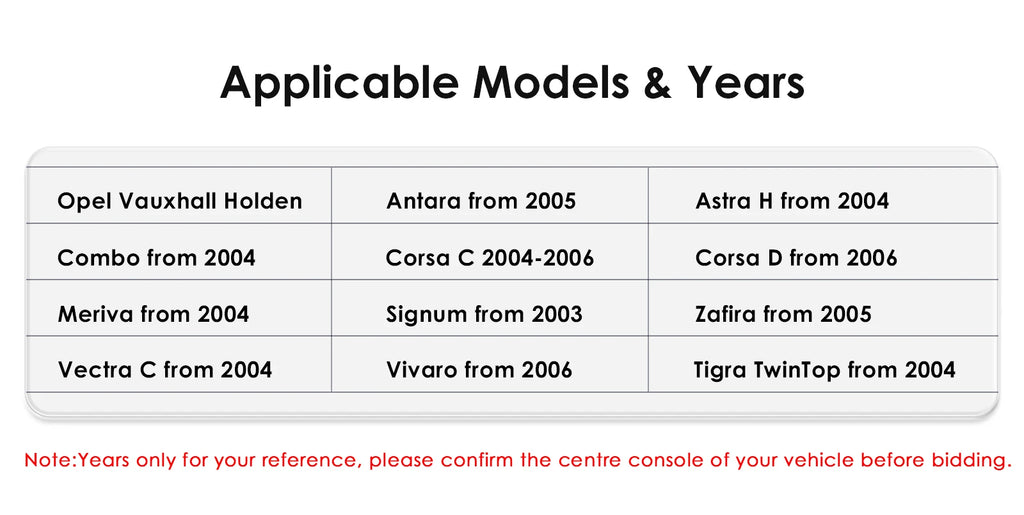 Applicable Models & Years

| Opel Vauxhall Holden | Antara from 2005 | Astra H from 2004 |
|---|---|---|
| Combo from 2004 | Corsa C 2004-2006 | Corsa D from 2006 |
| Meriva from 2004 | Signum from 2003 | Zafira from 2005 |
| Vectra C from 2004 | Vivaro from 2006 | Tigra TwinTop from 2004 |

Note:Years only for your reference, please confirm the centre console of your vehicle before bidding.